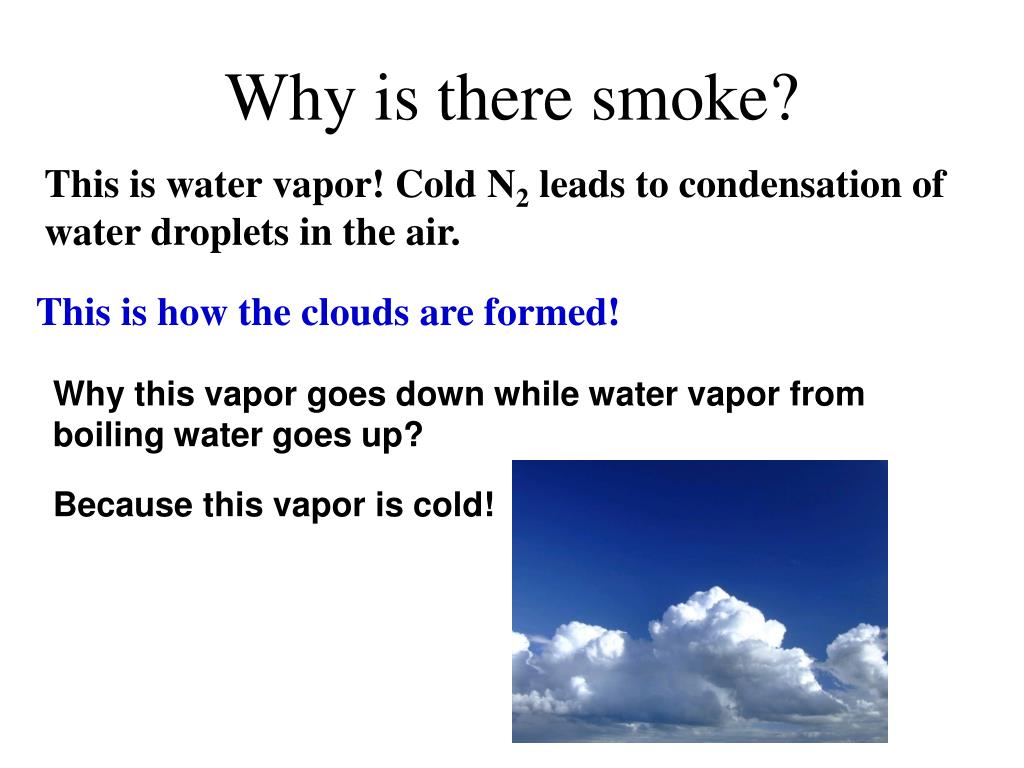 Why is there smoke?

This is water vapor! Cold $N_2$ leads to condensation of water droplets in the air.

This is how the clouds are formed!

Why this vapor goes down while water vapor from boiling water goes up?

Because this vapor is cold!